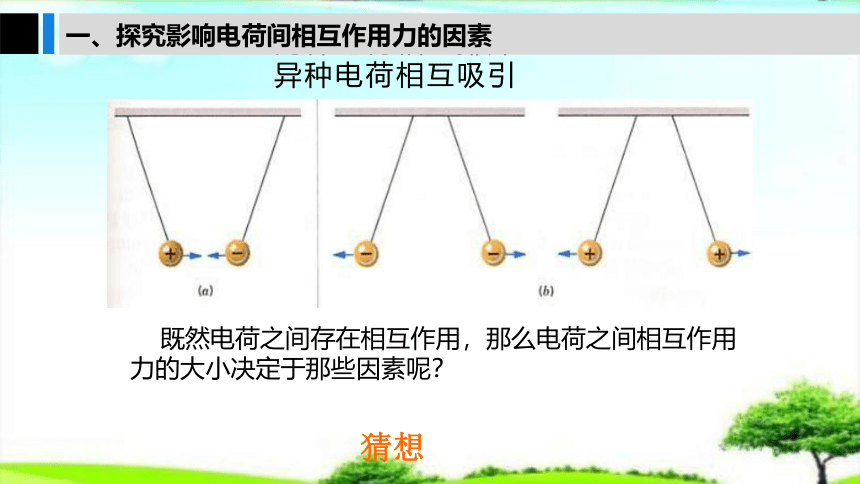 一、探究影响电荷间相互作用力的因素

异种电荷相互吸引

+ − (a)

− − + + (b)

既然电荷之间存在相互作用，那么电荷之间相互作用力的大小决定于那些因素呢？

猜想